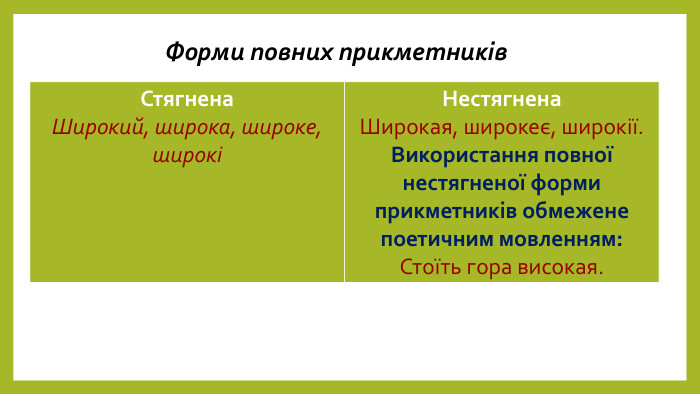 Форми повних прикметників

| Стягнена | Нестягнена |
|---|---|
| Широкий, широка, широке, широкі | Широкая, широкеє, широкії. Використання повної нестягненої форми прикметників обмежене поетичним мовленням: Стоїть гора високая. |